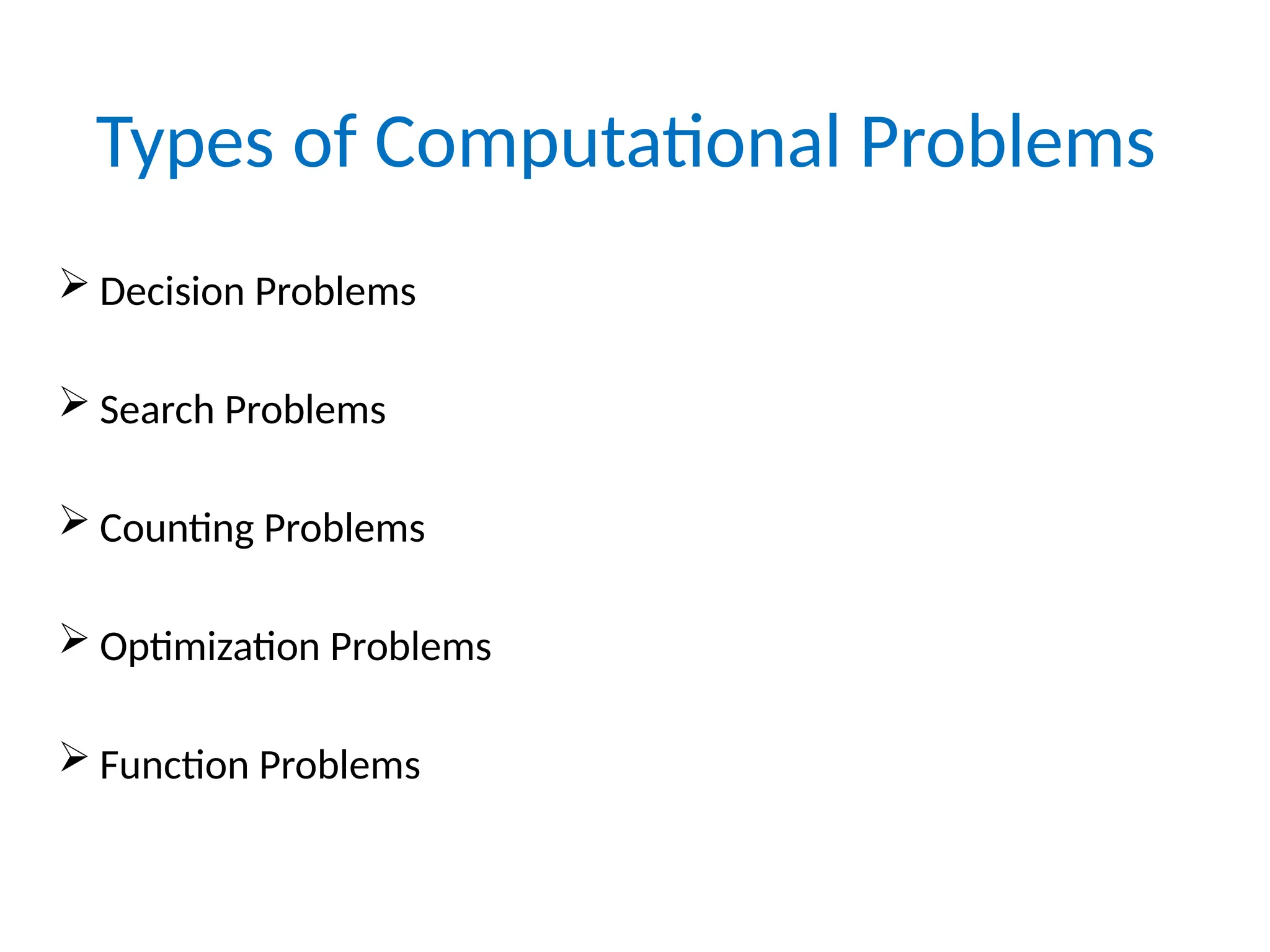 Types of Computational Problems

➢ Decision Problems

➢ Search Problems

➢ Counting Problems

➢ Optimization Problems

➢ Function Problems